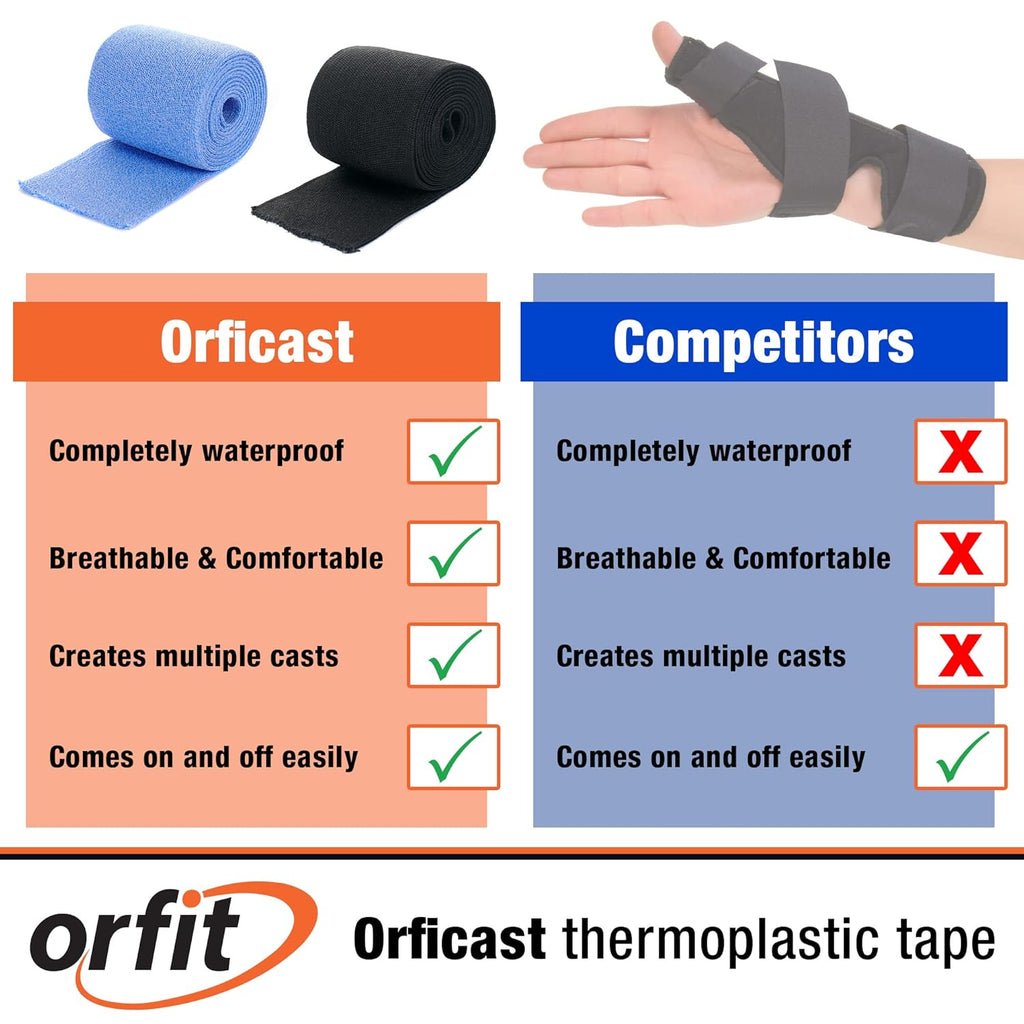 Orficast

Completely waterproof ✓

Breathable & Comfortable ✓

Creates multiple casts ✓

Comes on and off easily ✓

Competitors

Completely waterproof X

Breathable & Comfortable X

Creates multiple casts X

Comes on and off easily ✓

orfit

Orficast thermoplastic tape